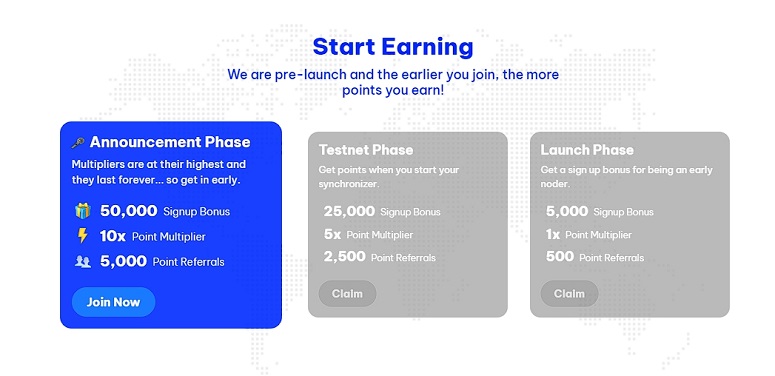 Start Earning
We are pre-launch and the earlier you join, the more points you earn!

Announcement Phase
Multipliers are at their highest and they last forever... so get in early.
50,000 Signup Bonus
10x Point Multiplier
5,000 Point Referrals
Join Now

Testnet Phase
Get points when you start your synchronizer.
25,000 Signup Bonus
5x Point Multiplier
2,500 Point Referrals
Claim

Launch Phase
Get a sign up bonus for being an early noder.
5,000 Signup Bonus
1x Point Multiplier
500 Point Referrals
Claim